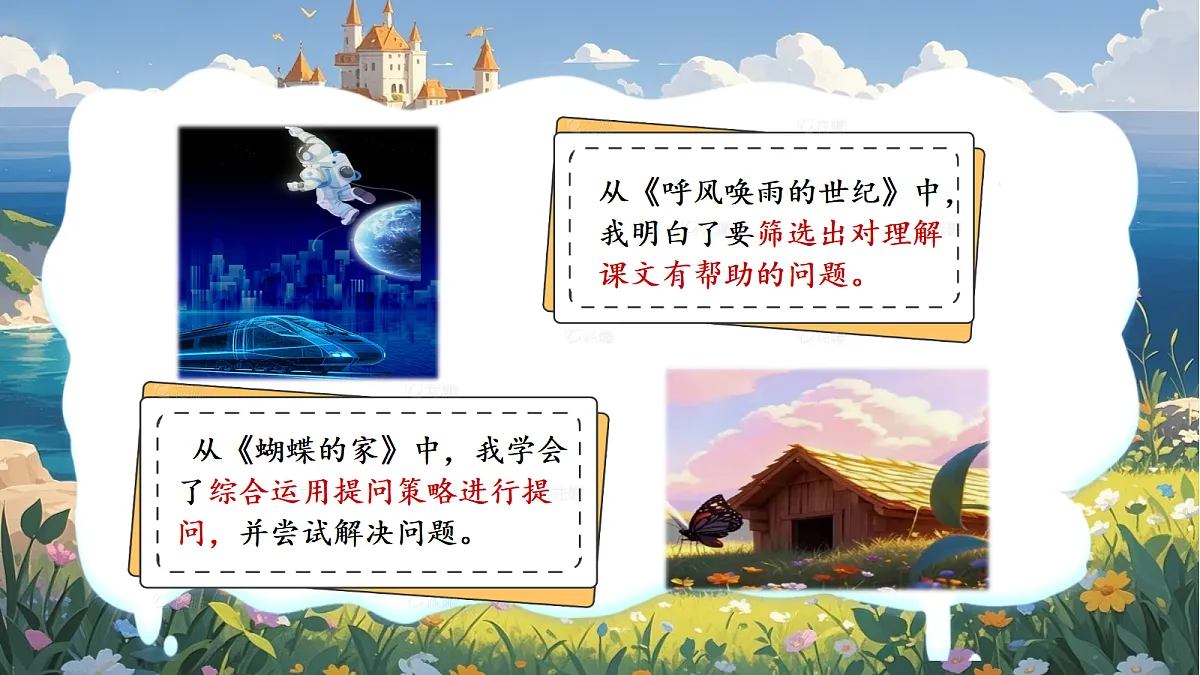 从《呼风唤雨的世纪》中，我明白了要筛选出对理解课文有帮助的问题。

从《蝴蝶的家》中，我学会了综合运用提问策略进行提问，并尝试解决问题。